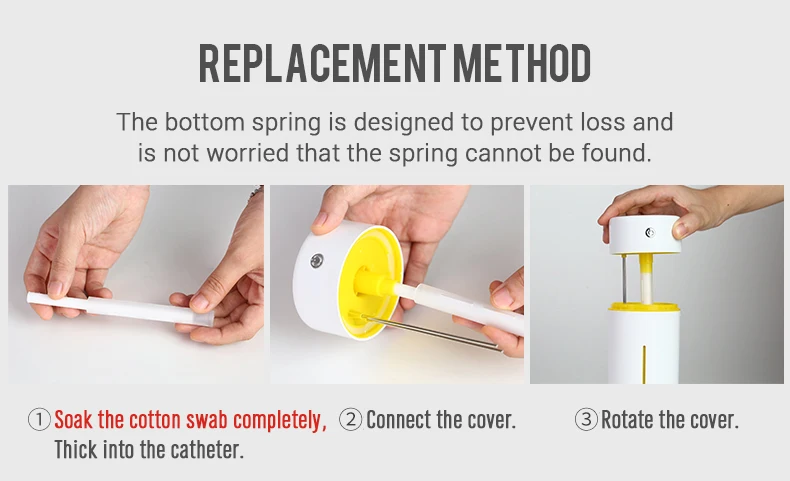 REPLACEMENT METHOD

The bottom spring is designed to prevent loss and is not worried that the spring cannot be found.

① Soak the cotton swab completely, Thick into the catheter.

② Connect the cover.

③ Rotate the cover.